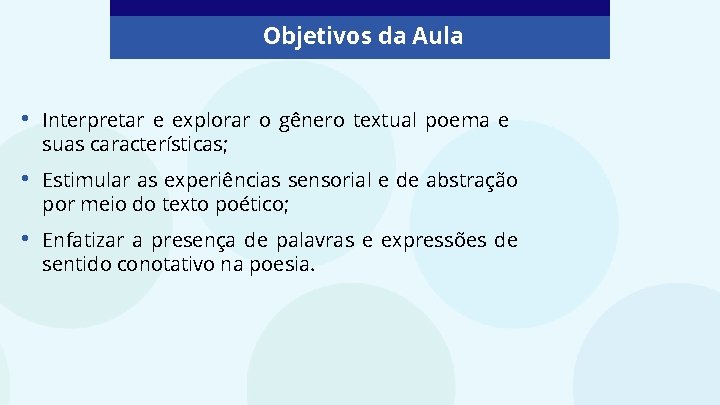 Objetivos da Aula

• Interpretar e explorar o gênero textual poema e suas características;

• Estimular as experiências sensorial e de abstração por meio do texto poético;

• Enfatizar a presença de palavras e expressões de sentido conotativo na poesia.